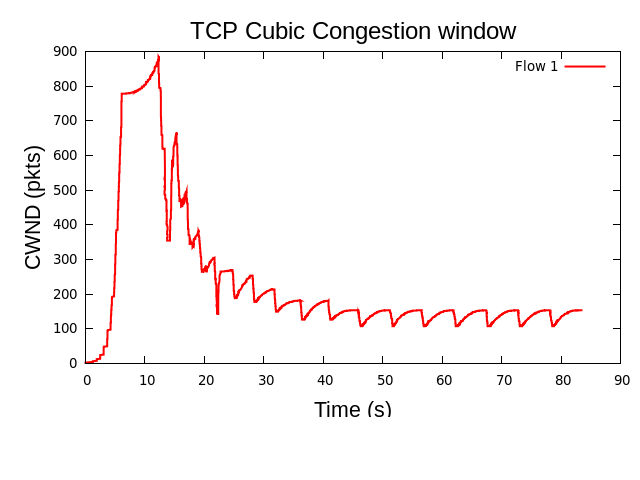 TCP Cubic Congestion window

Flow 1

CWND (pkts)

900
800
700
600
500
400
300
200
100
0

0 10 20 30 40 50 60 70 80 90

Time (s)